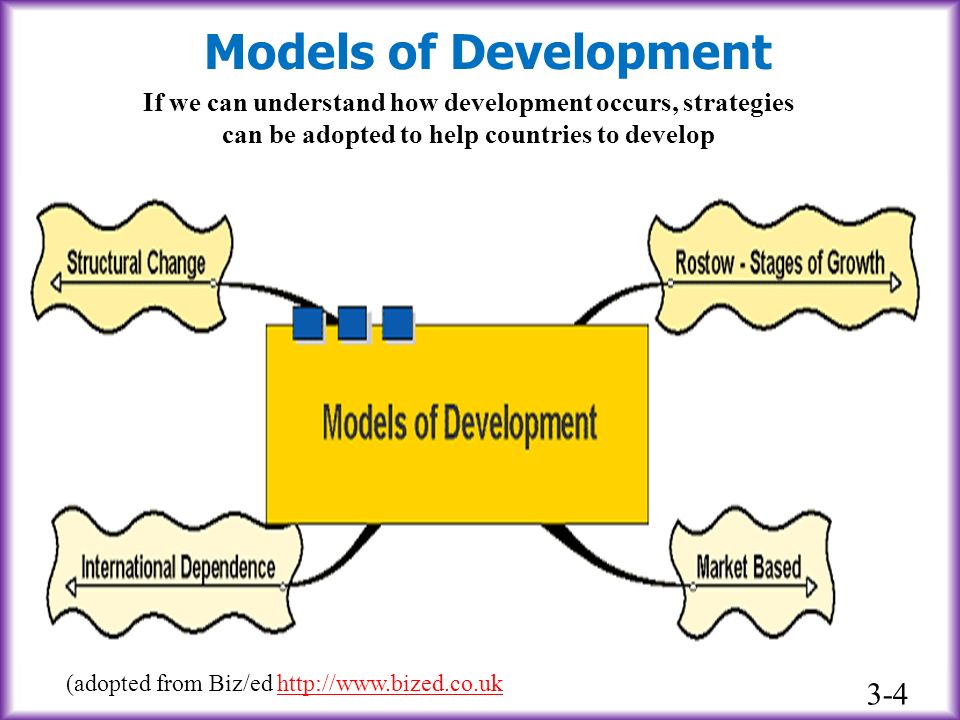 Models of Development

If we can understand how development occurs, strategies can be adopted to help countries to develop

Structural Change

Rostow - Stages of Growth

Models of Development

International Dependence

Market Based

(adopted from Biz/ed http://www.bized.co.uk

3-4